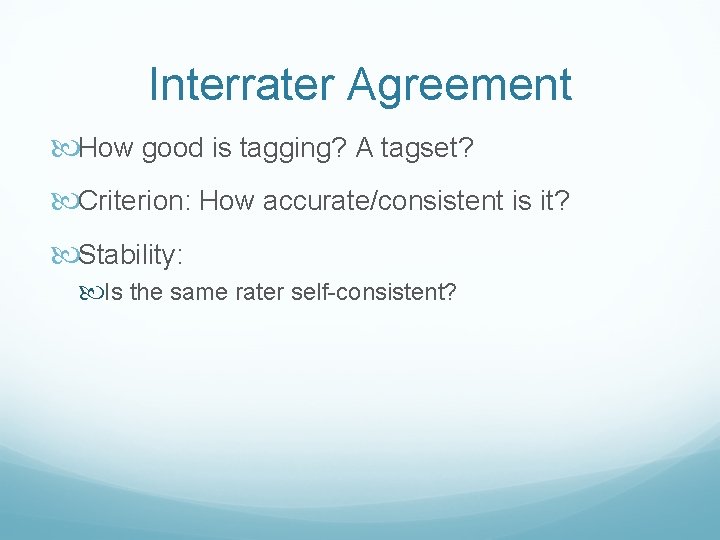 Interrater Agreement

How good is tagging? A tagset?

Criterion: How accurate/consistent is it?

Stability:

Is the same rater self-consistent?